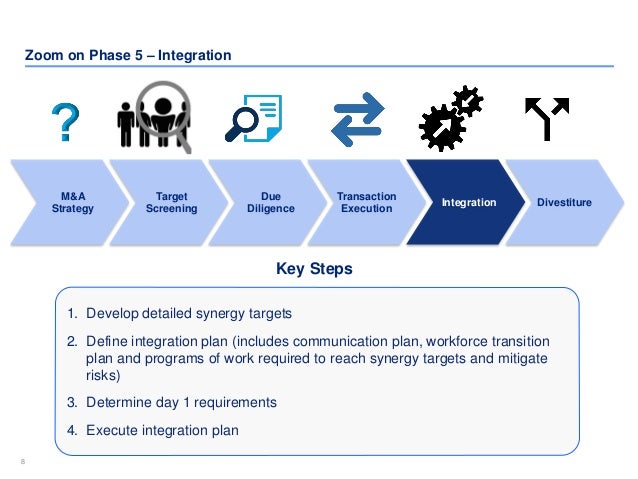 Zoom on Phase 5 – Integration

?

M&A Strategy

Target Screening

Due Diligence

Transaction Execution

Integration

Divestiture

Key Steps

1. Develop detailed synergy targets
2. Define integration plan (includes communication plan, workforce transition plan and programs of work required to reach synergy targets and mitigate risks)
3. Determine day 1 requirements
4. Execute integration plan

8